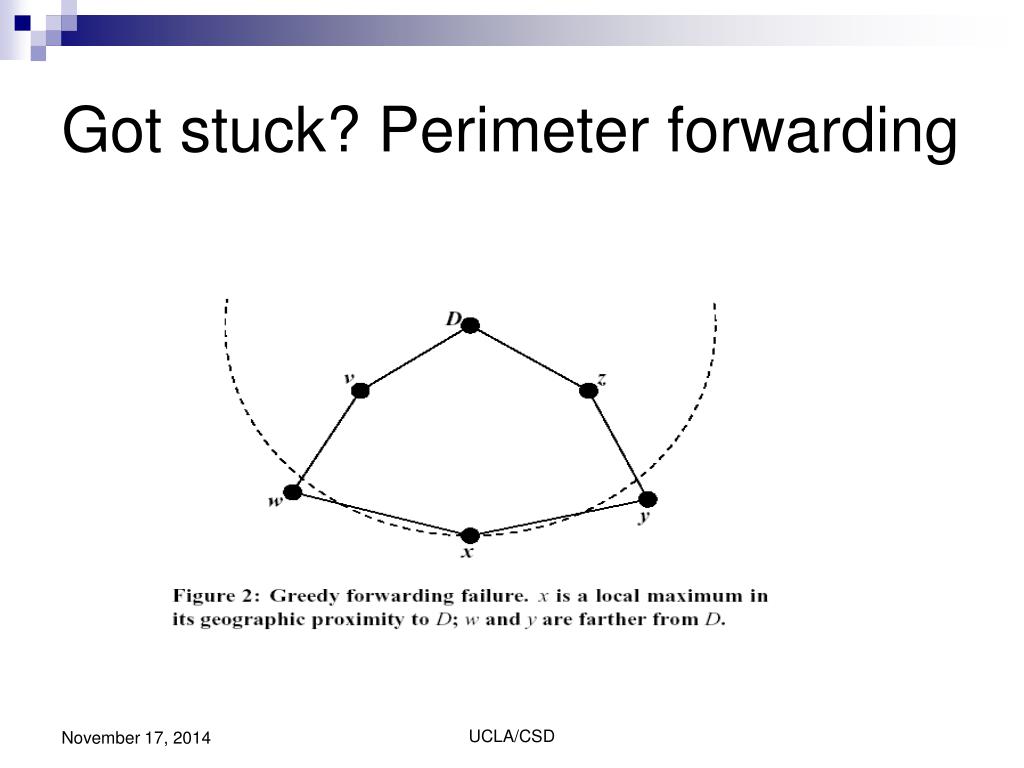 Got stuck? Perimeter forwarding

D

v

z

w

y

x

Figure 2: Greedy forwarding failure. $x$ is a local maximum in its geographic proximity to $D$; $w$ and $y$ are farther from $D$.

November 17, 2014

UCLA/CSD